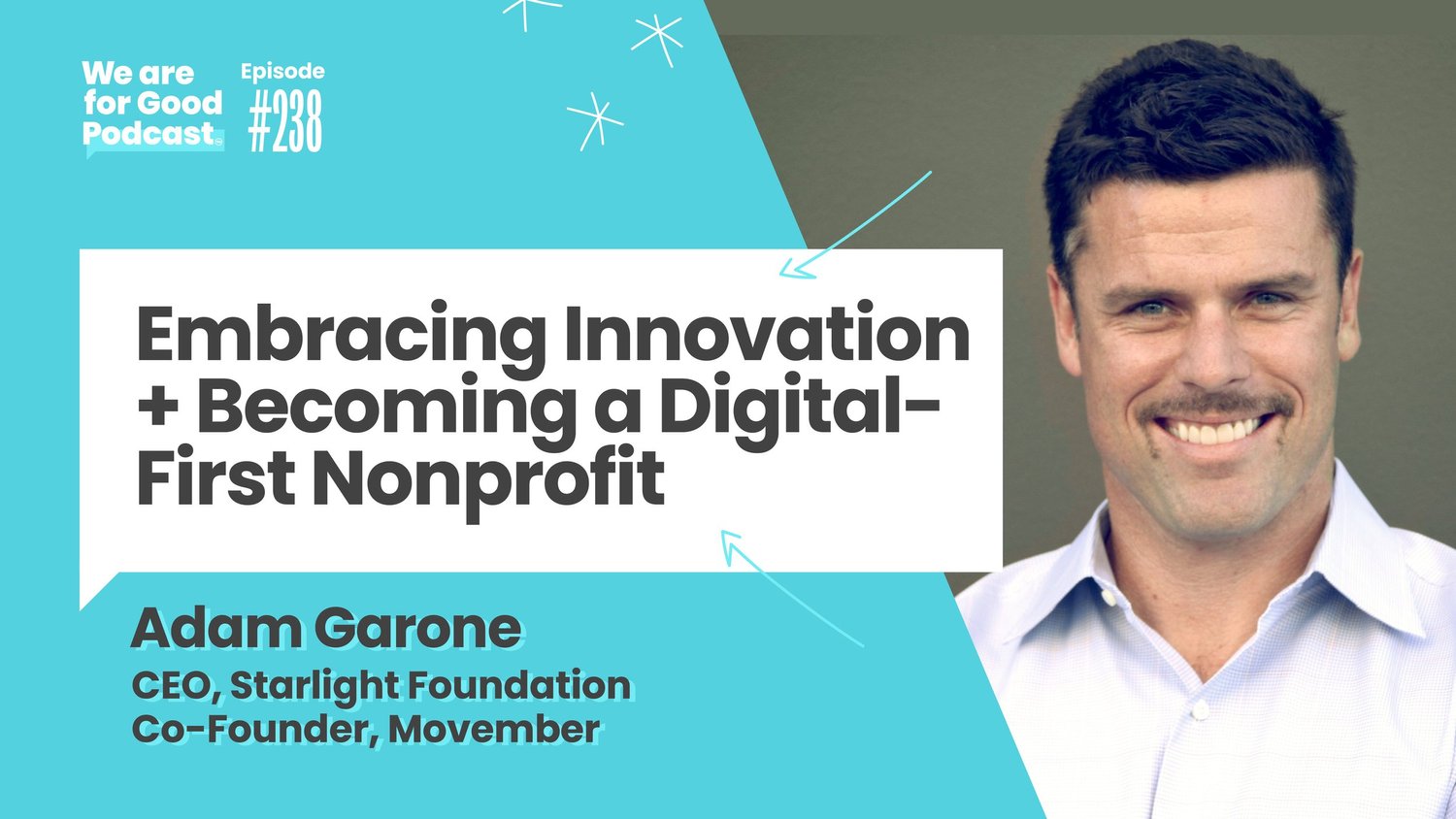 We are for Good Podcast

Episode #238

Embracing Innovation + Becoming a Digital-First Nonprofit

Adam Garone

CEO, Starlight Foundation
Co-Founder, Movember